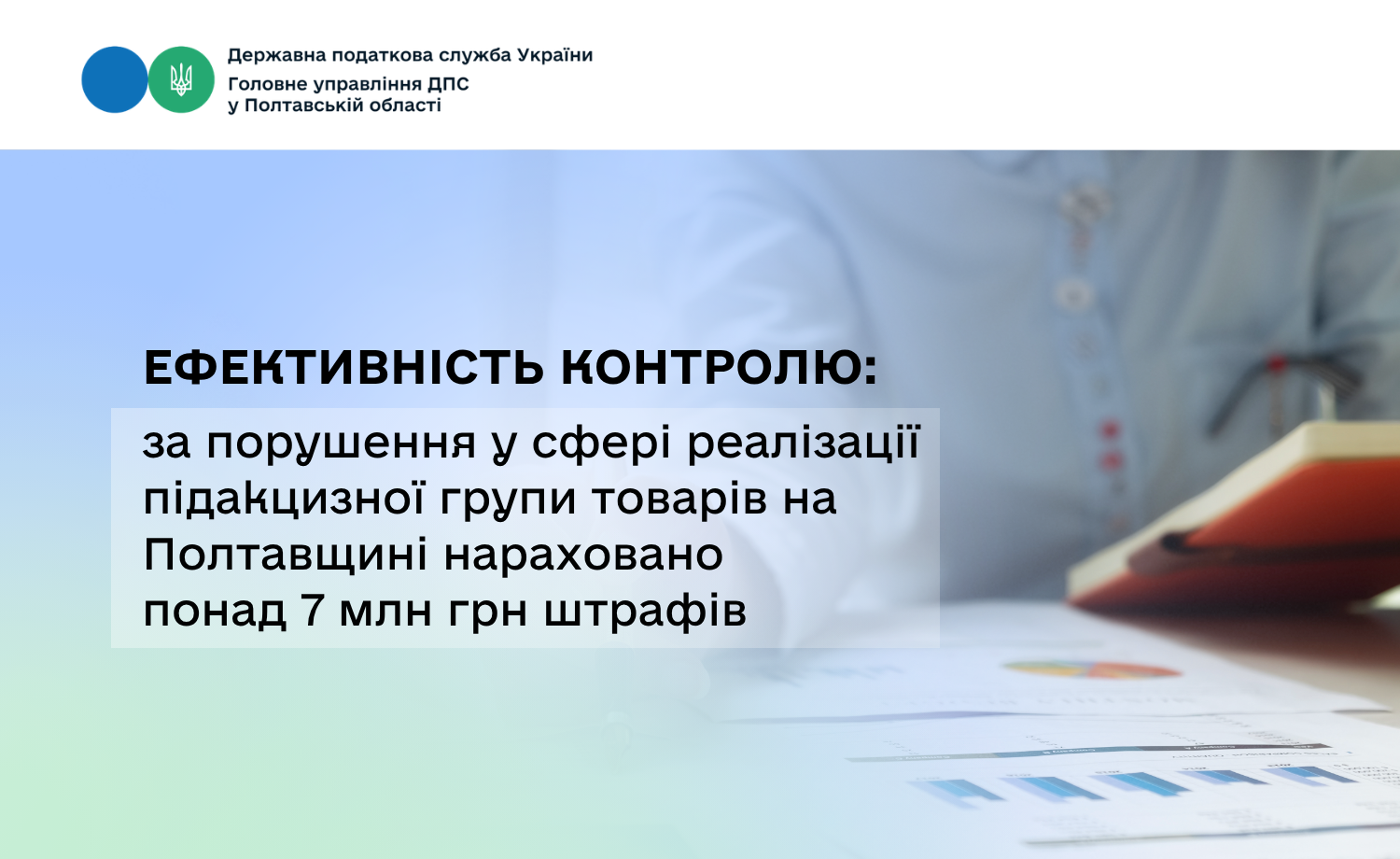 Державна податкова служба України
Головне управління ДПС
у Полтавській області

ЕФЕКТИВНІСТЬ КОНТРОЛЮ:

за порушення у сфері реалізації підакцизної групи товарів на Полтавщині нараховано понад 7 млн грн штрафів